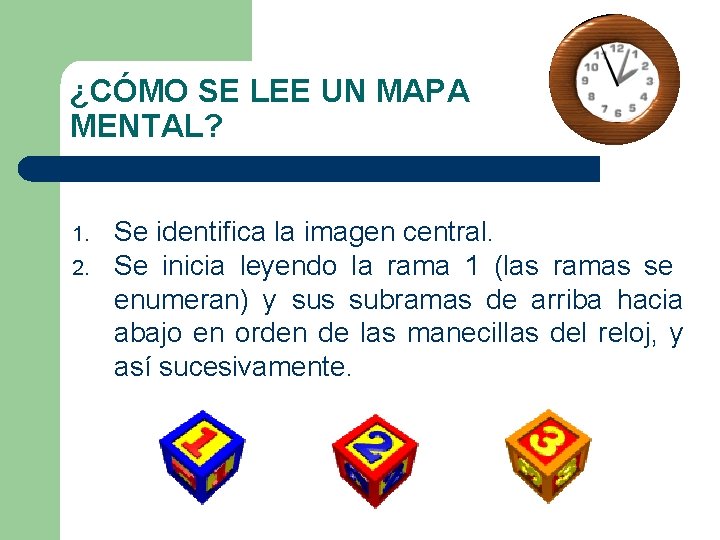 ¿CÓMO SE LEE UN MAPA MENTAL?

12 1 2 3 4 5 6 7 8 9 10 11

1. Se identifica la imagen central.
2. Se inicia leyendo la rama 1 (las ramas se enumeran) y sus subramas de arriba hacia abajo en orden de las manecillas del reloj, y así sucesivamente.

1 2 3